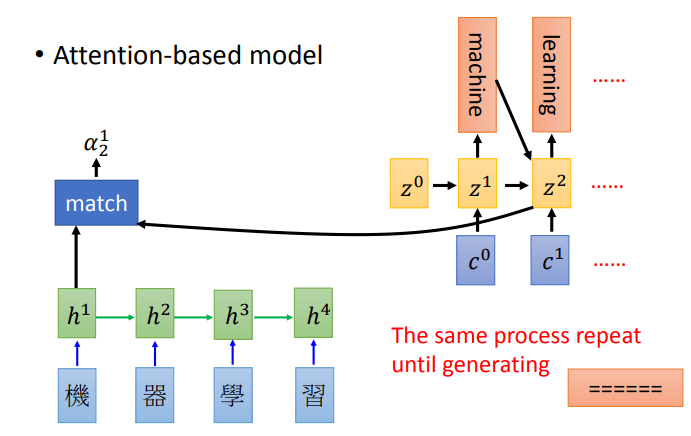 • Attention-based model

machine

learning

……

$\alpha_2^1$

match

$z^0$

$z^1$

$z^2$

……

$c^0$

$c^1$

……

$h^1$

$h^2$

$h^3$

$h^4$

機

器

學

習

The same process repeat until generating

======